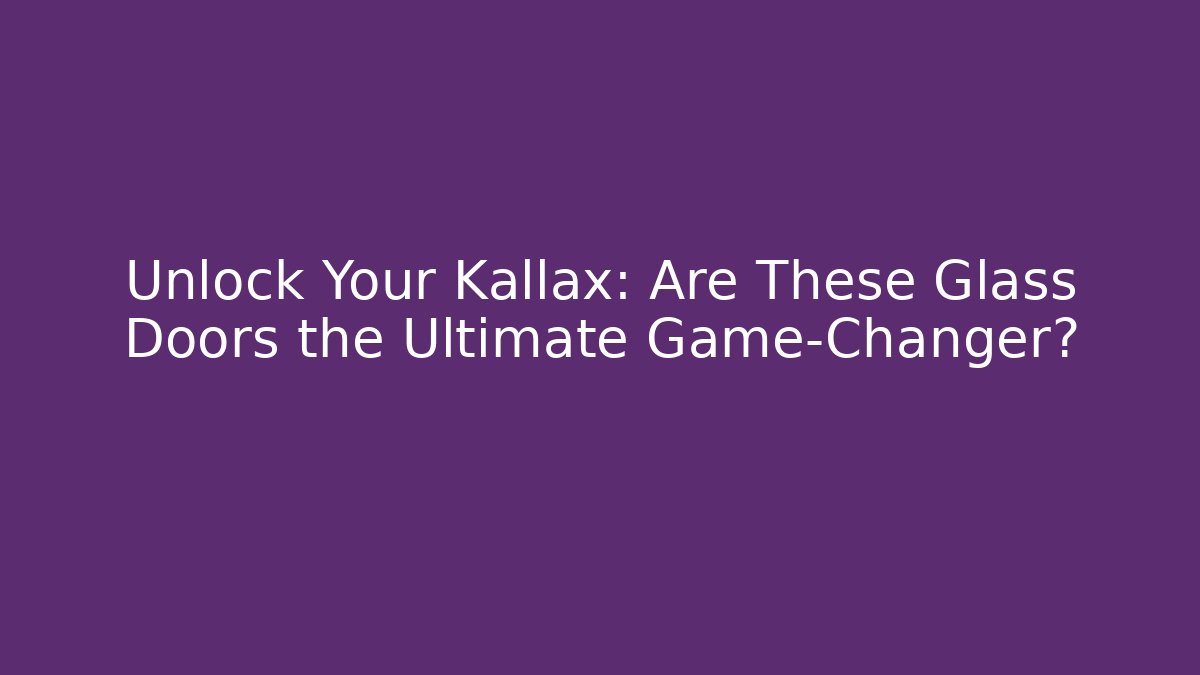 Unlock Your Kallax: Are These Glass Doors the Ultimate Game-Changer?